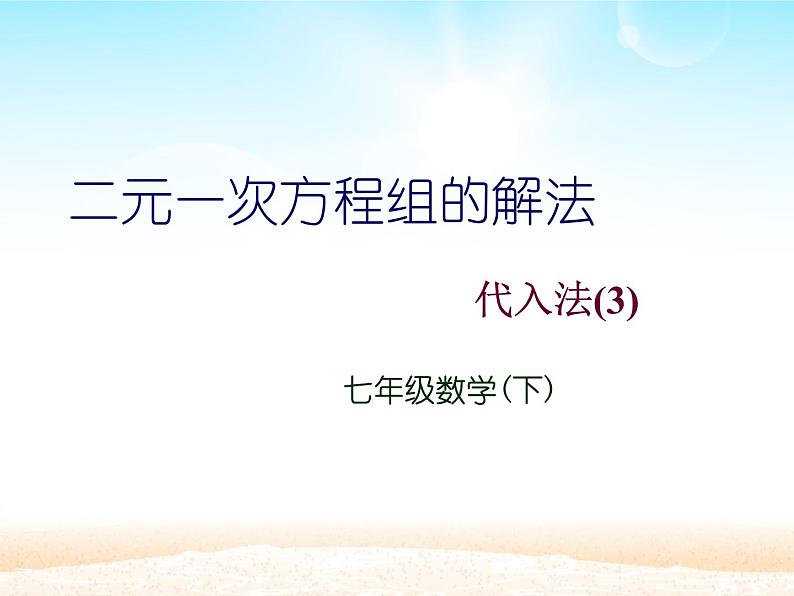 二元一次方程组的解法

代入法(3)

七年级数学（下）